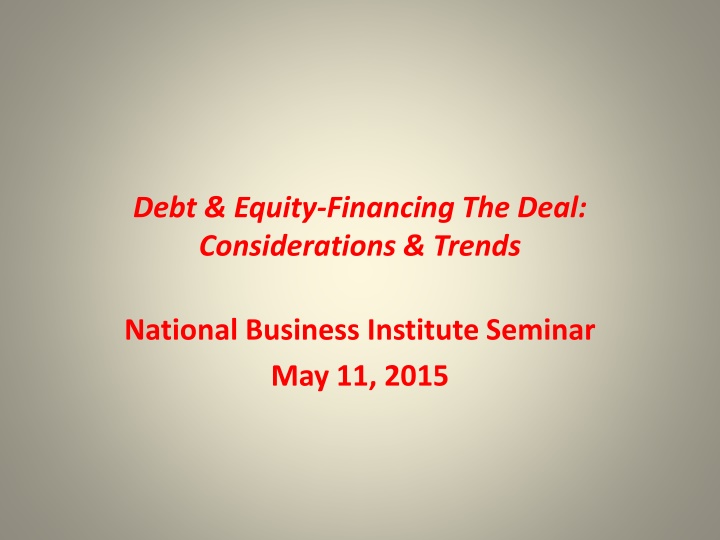 Debt & Equity-Financing The Deal: Considerations & Trends

National Business Institute Seminar
May 11, 2015